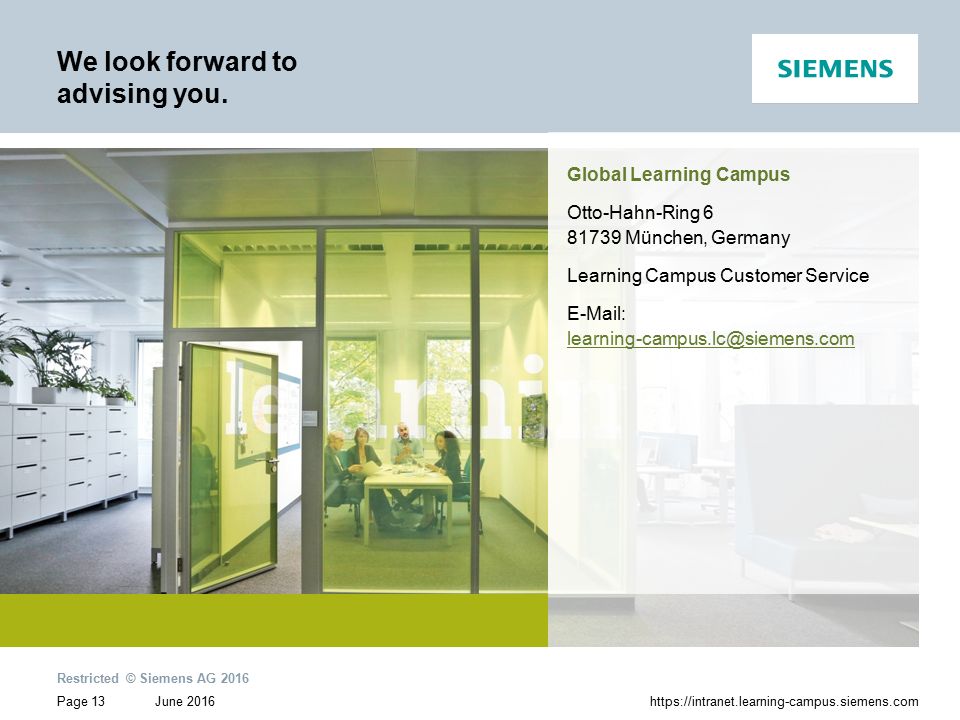 We look forward to advising you.

SIEMENS

Global Learning Campus

Otto-Hahn-Ring 6
81739 München, Germany

Learning Campus Customer Service

E-Mail:
learning-campus.lc@siemens.com

Restricted © Siemens AG 2016

Page 13 June 2016 https://intranet.learning-campus.siemens.com